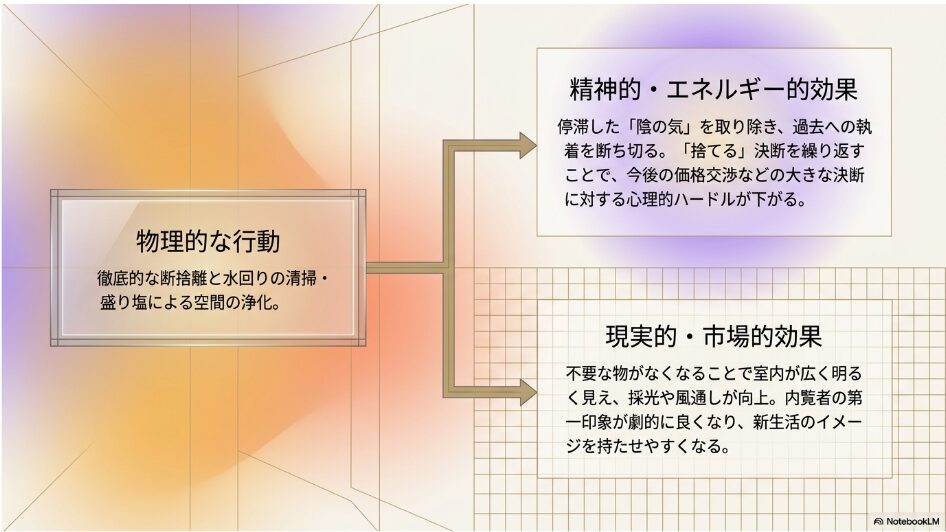 物理的な行動

徹底的な断捨離と水回りの清掃・盛り塩による空間の浄化。

精神的・エネルギー的効果

停滞した「陰の気」を取り除き、過去への執着を断ち切る。「捨てる」決断を繰り返すことで、今後の価格交渉などの大きな決断に対する心理的ハードルが下がる。

現実的・市場的効果

不要な物がなくなることで室内が広く明るく見え、採光や風通しが向上。内覧者の第一印象が劇的に良くなり、新生活のイメージを持たせやすくなる。

NotebookLM